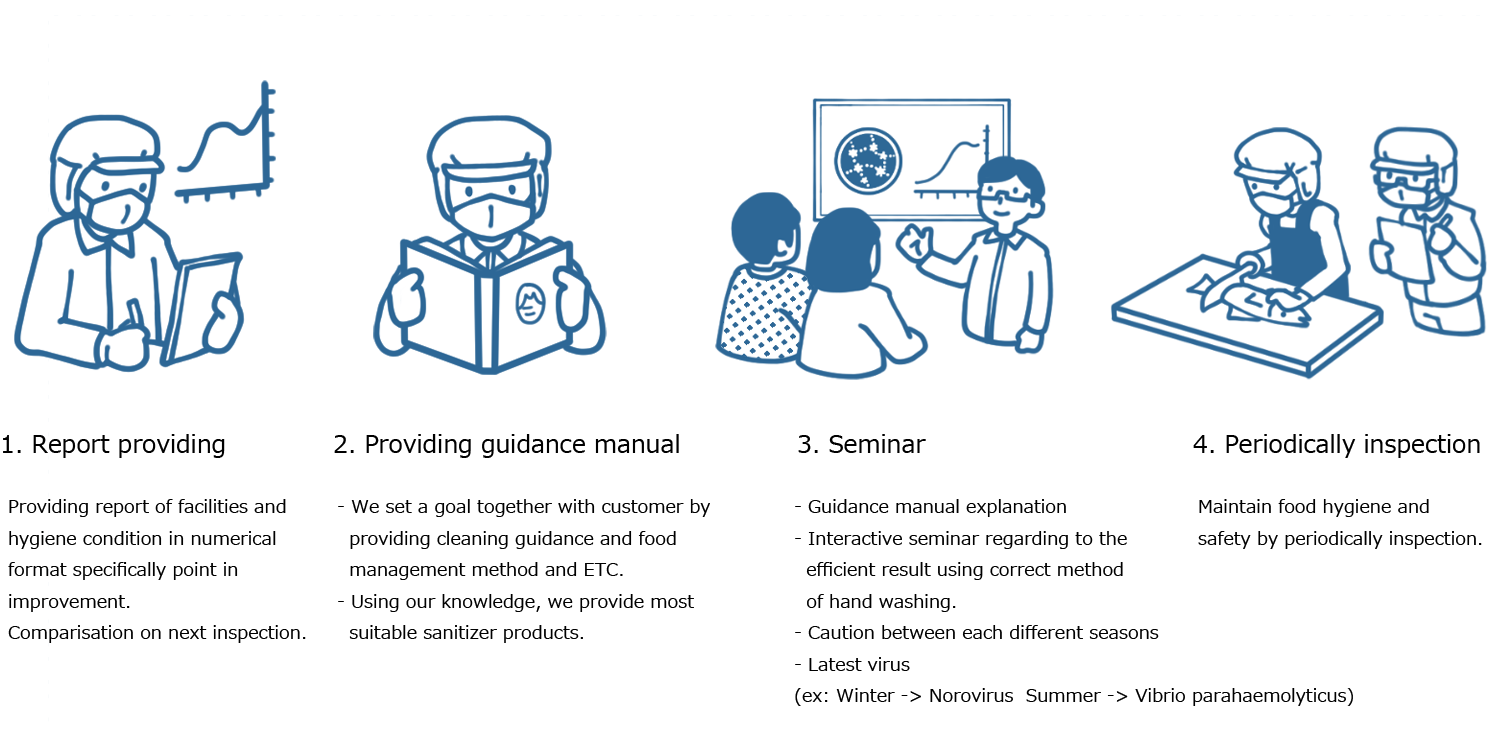 1. Report providing

Providing report of facilities and hygiene condition in numerical format specifically point in improvement.
Comparisation on next inspection.

2. Providing guidance manual

- We set a goal together with customer by providing cleaning guidance and food management method and ETC.
- Using our knowledge, we provide most suitable sanitizer products.

3. Seminar

- Guidance manual explanation
- Interactive seminar regarding to the efficient result using correct method of hand washing.
- Caution between each different seasons
- Latest virus
(ex: Winter -> Norovirus Summer -> Vibrio parahaemolyticus)

4. Periodically inspection

Maintain food hygiene and safety by periodically inspection.